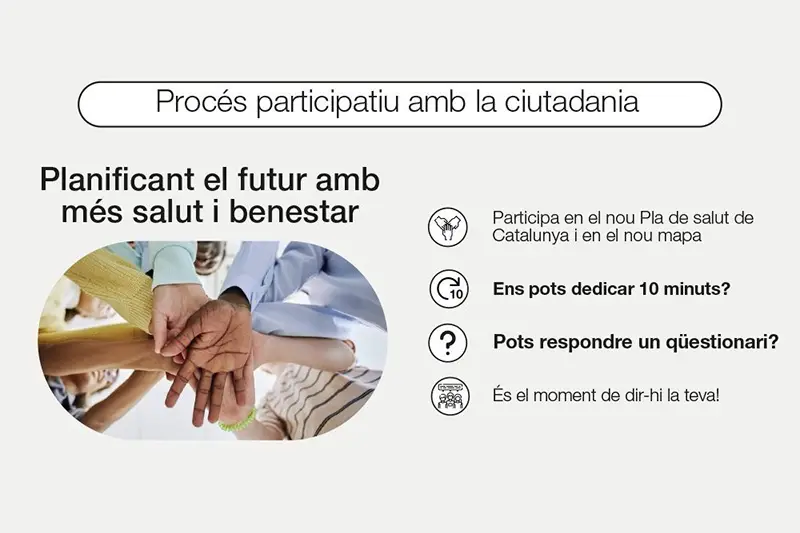 Procés participatiu amb la ciutadania

Planificant el futur amb més salut i benestar

Participa en el nou Pla de salut de Catalunya i en el nou mapa

10

Ens pots dedicar 10 minuts?

?

Pots respondre un qüestionari?

És el moment de dir-hi la teva!